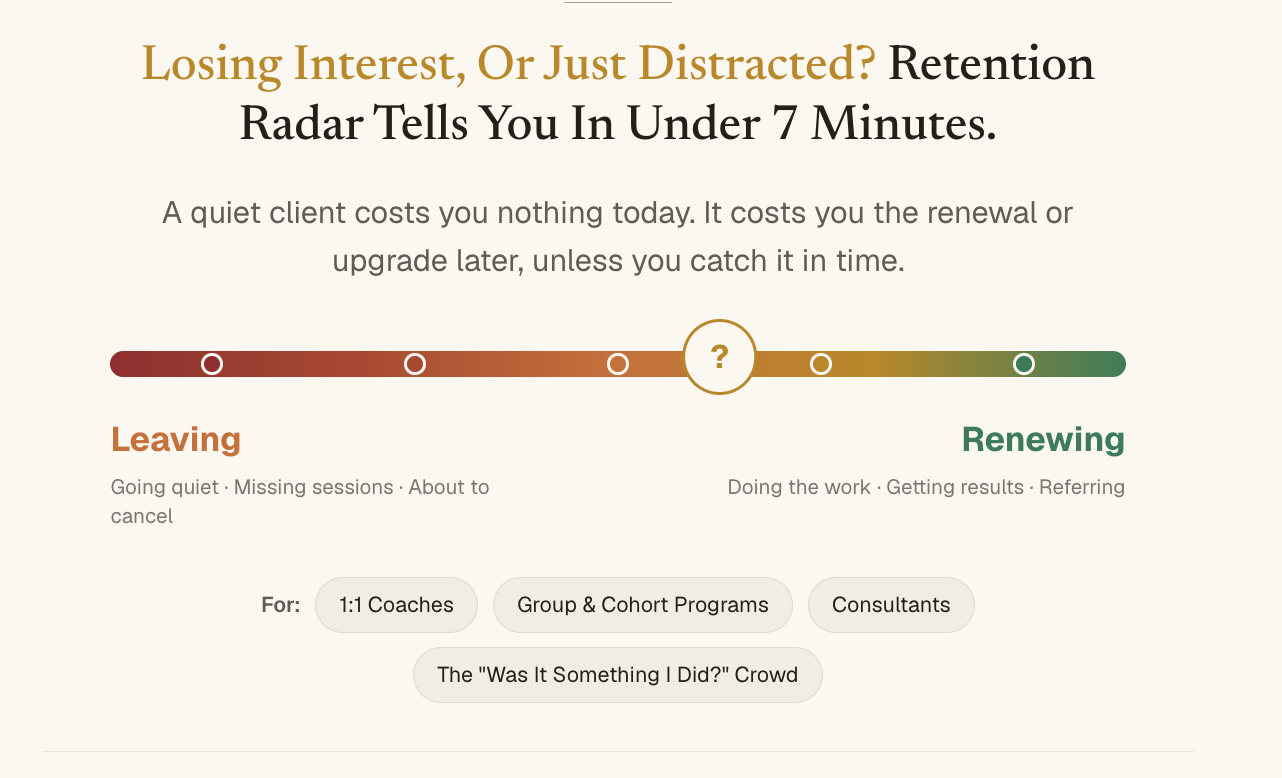 Losing Interest, Or Just Distracted? Retention Radar Tells You In Under 7 Minutes.

A quiet client costs you nothing today. It costs you the renewal or upgrade later, unless you catch it in time.

?

Leaving

Going quiet · Missing sessions · About to cancel

Renewing

Doing the work · Getting results · Referring

For: 1:1 Coaches Group & Cohort Programs Consultants The "Was It Something I Did?" Crowd